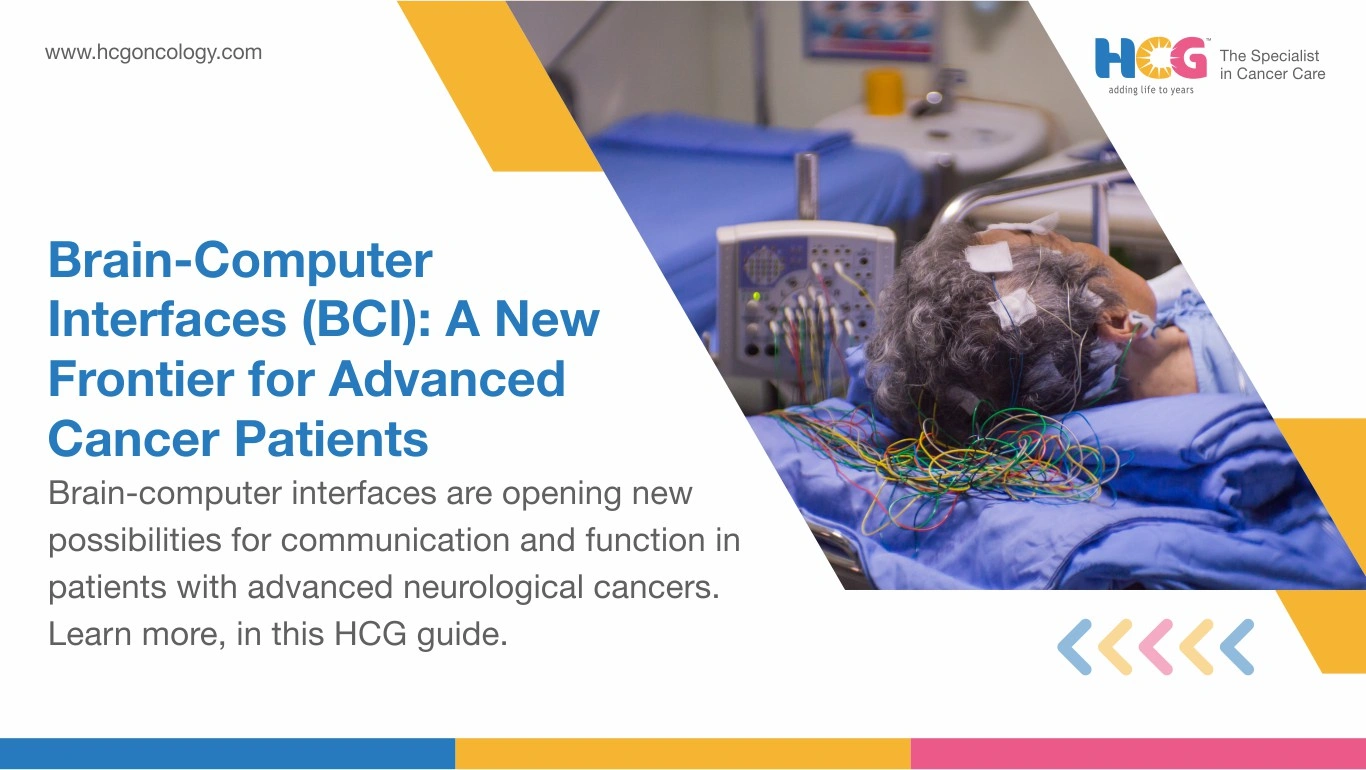 www.hcgoncology.com

HCG™ adding life to years

The Specialist in Cancer Care

Brain-Computer Interfaces (BCI): A New Frontier for Advanced Cancer Patients

Brain-computer interfaces are opening new possibilities for communication and function in patients with advanced neurological cancers. Learn more, in this HCG guide.